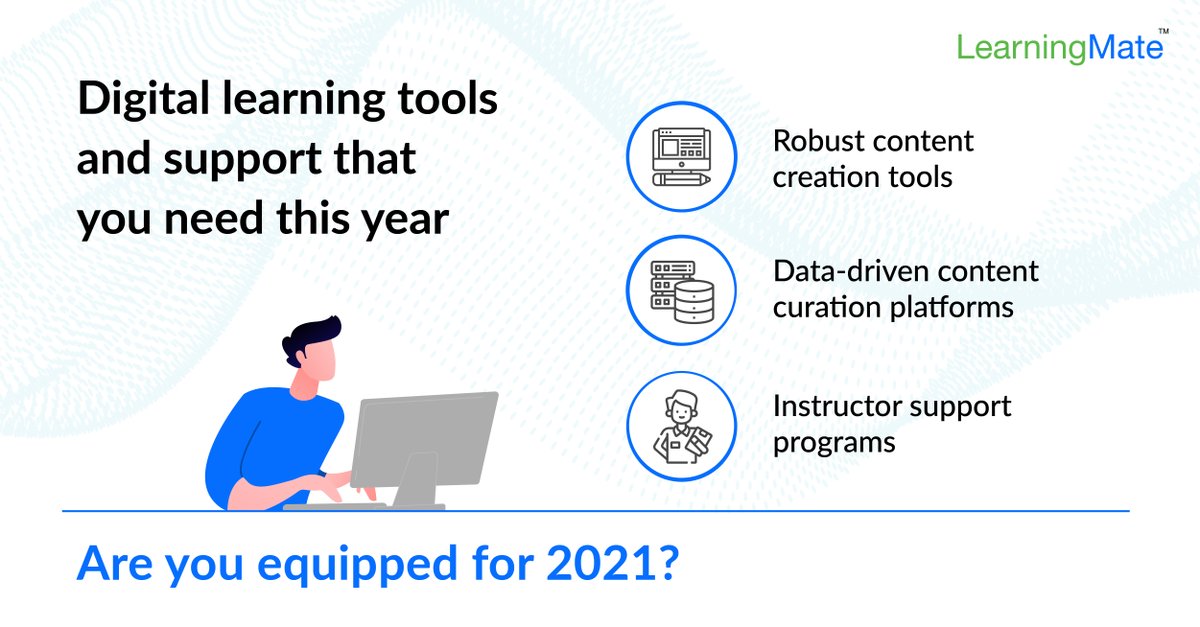 LearningMate™

Digital learning tools and support that you need this year

Robust content creation tools

Data-driven content curation platforms

Instructor support programs

Are you equipped for 2021?